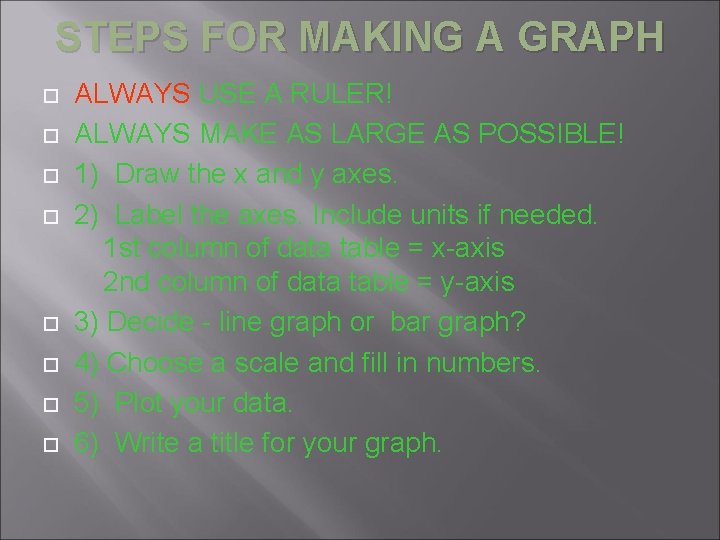 STEPS FOR MAKING A GRAPH

ALWAYS USE A RULER!

ALWAYS MAKE AS LARGE AS POSSIBLE!

1) Draw the x and y axes.

2) Label the axes. Include units if needed.
1st column of data table = x-axis
2nd column of data table = y-axis

3) Decide - line graph or bar graph?

4) Choose a scale and fill in numbers.

5) Plot your data.

6) Write a title for your graph.